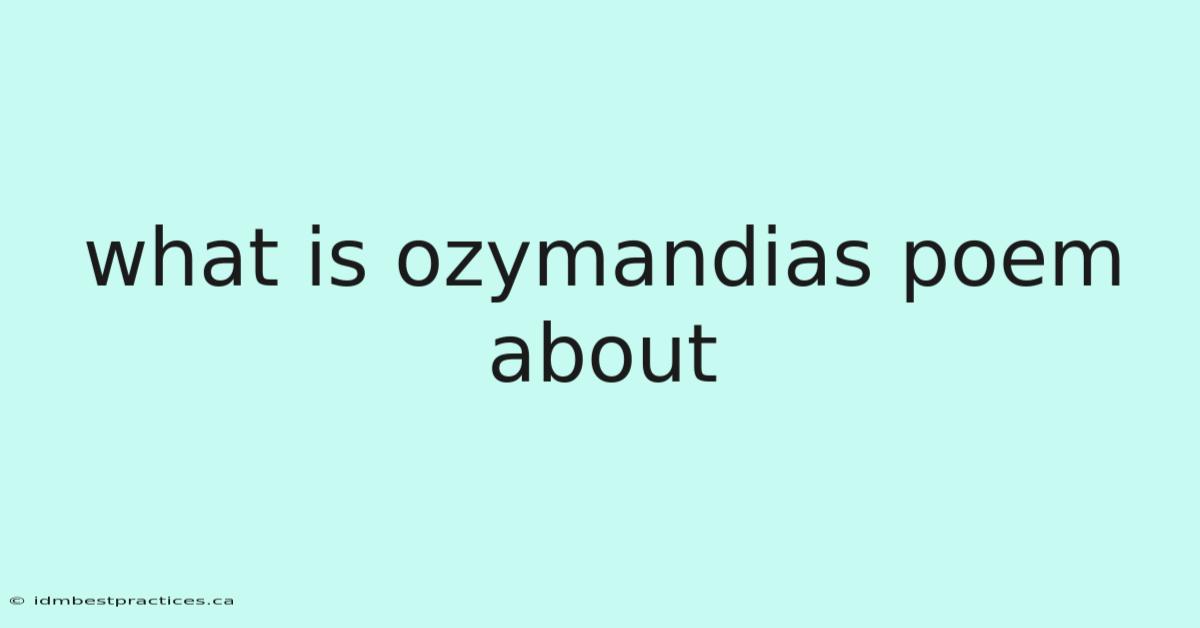 what is ozymandias poem about

© idmbestpractices.ca